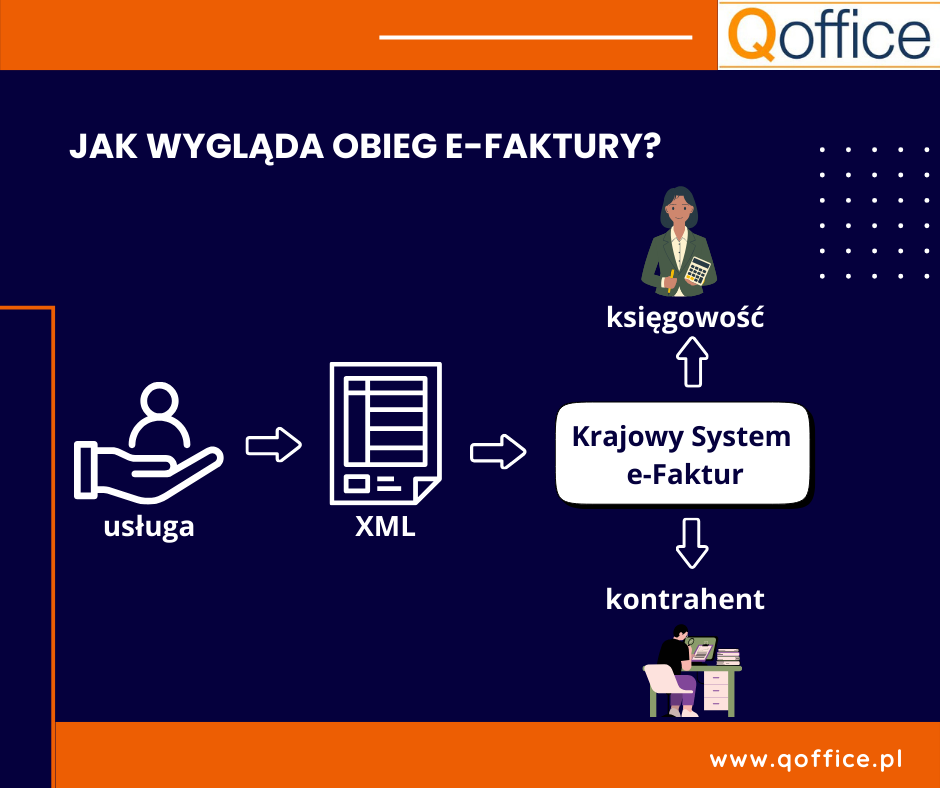 Qoffice

JAK WYGLĄDA OBIEG E-FAKTURY?

księgowość

usługa

XML

Krajowy System e-Faktur

kontrahent

www.qoffice.pl